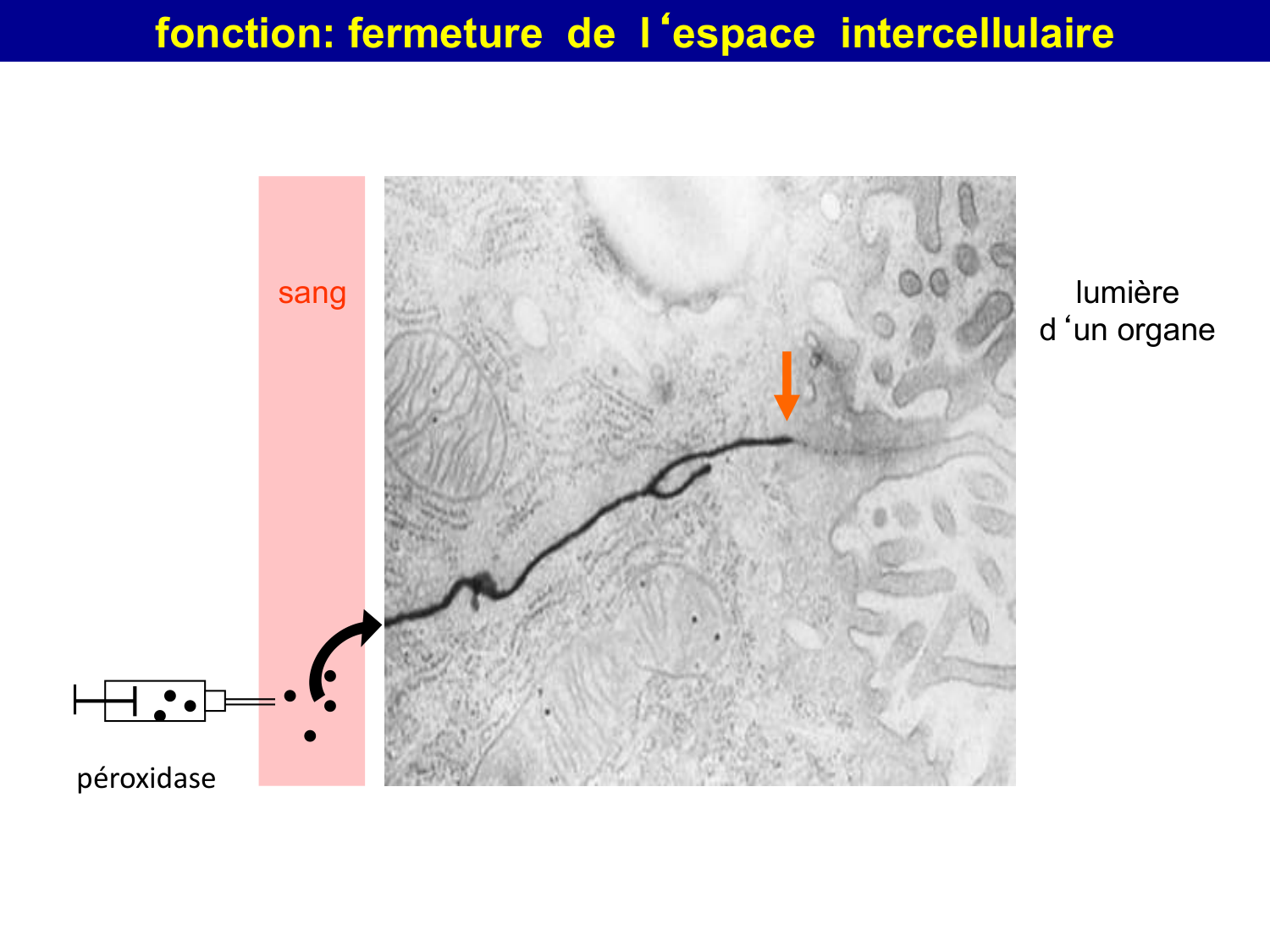 fonction: fermeture de l ‘espace intercellulaire

sang

lumière
d ‘un organe

péroxidase